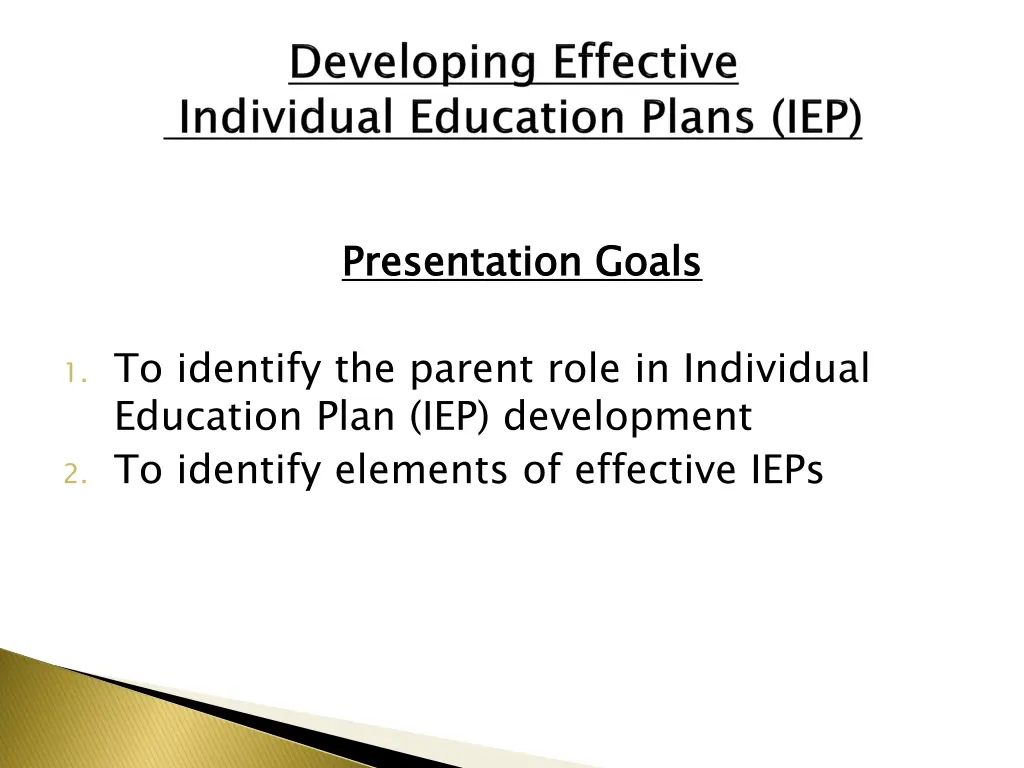 Developing Effective
Individual Education Plans (IEP)

Presentation Goals

1. To identify the parent role in Individual Education Plan (IEP) development
2. To identify elements of effective IEPs